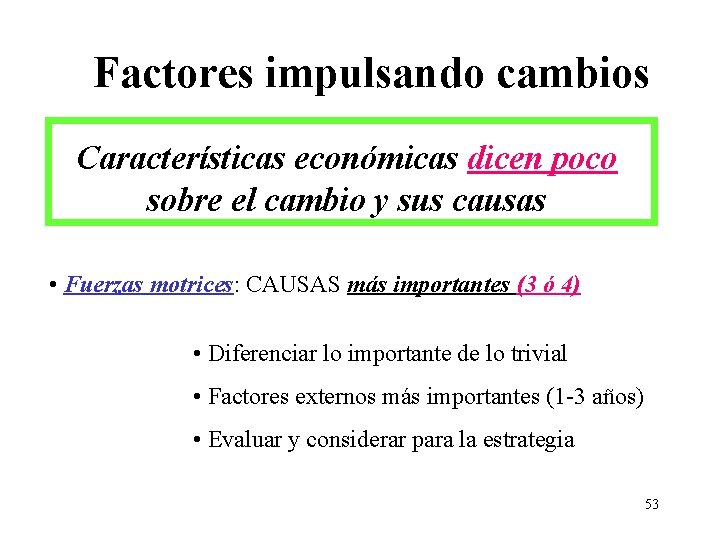 Factores impulsando cambios

Características económicas dicen poco sobre el cambio y sus causas

• Fuerzas motrices: CAUSAS más importantes (3 ó 4)

• Diferenciar lo importante de lo trivial

• Factores externos más importantes (1-3 años)

• Evaluar y considerar para la estrategia

53